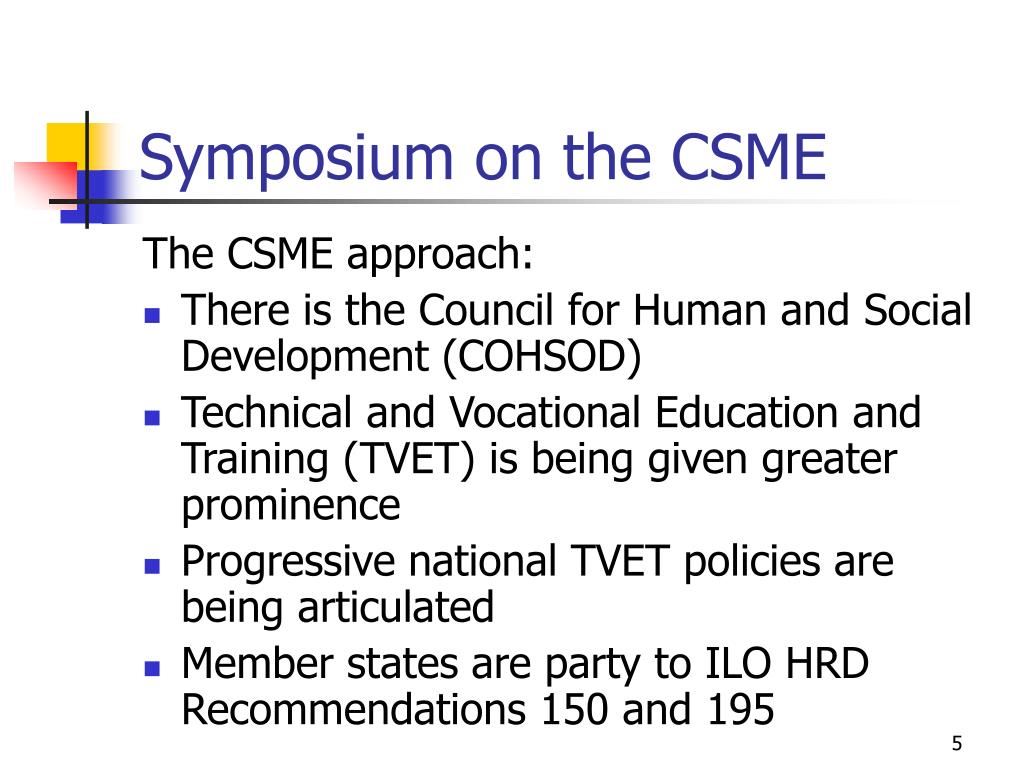 Symposium on the CSME

The CSME approach:

- There is the Council for Human and Social Development (COHSOD)
- Technical and Vocational Education and Training (TVET) is being given greater prominence
- Progressive national TVET policies are being articulated
- Member states are party to ILO HRD Recommendations 150 and 195

5